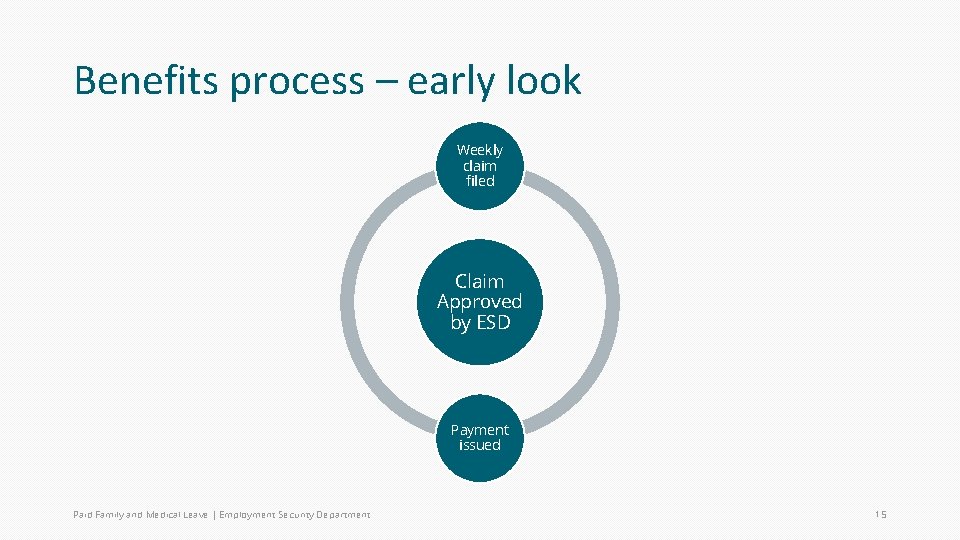 Benefits process – early look

Weekly claim filed

Claim Approved by ESD

Payment issued

Paid Family and Medical Leave | Employment Security Department

15